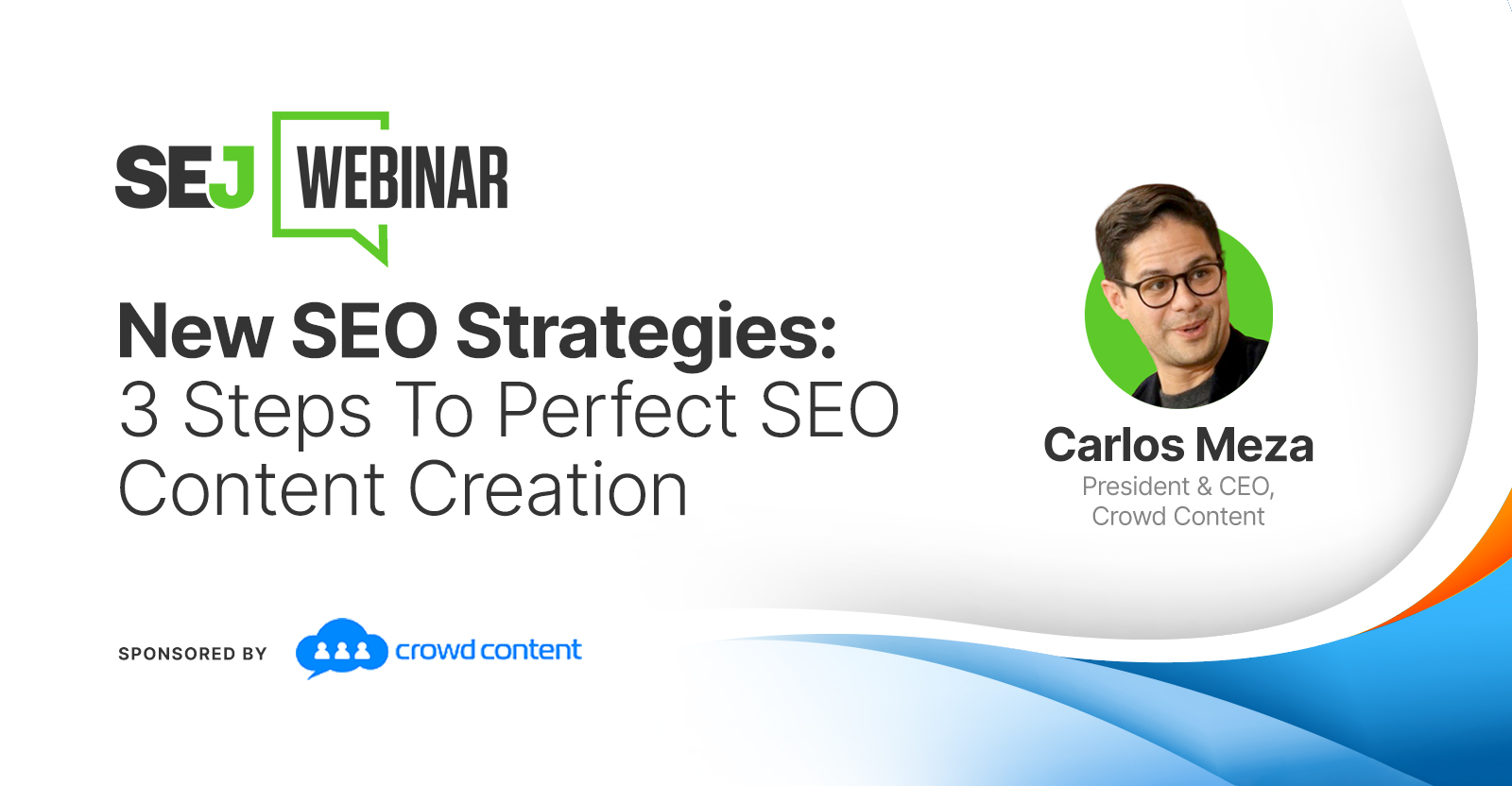 SEJ WEBINAR

New SEO Strategies: 3 Steps To Perfect SEO Content Creation

Carlos Meza
President & CEO, Crowd Content

SPONSORED BY crowd content